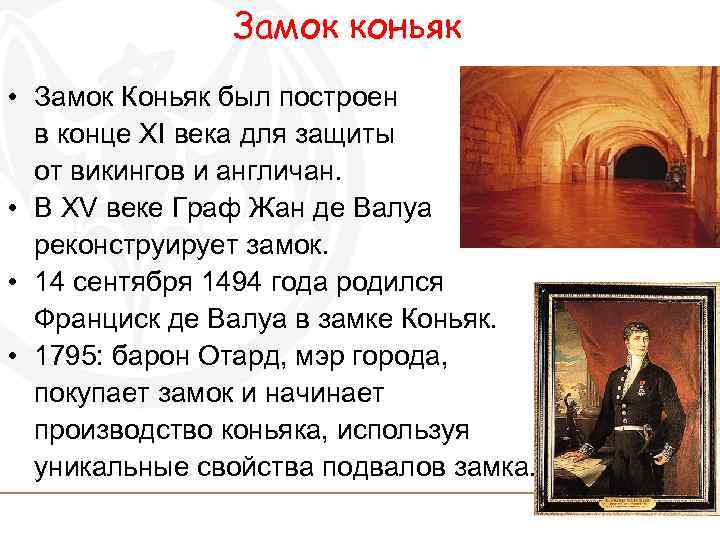 Замок коньяк

• Замок Коньяк был построен в конце XI века для защиты от викингов и англичан.
• В XV веке Граф Жан де Валуа реконструирует замок.
• 14 сентября 1494 года родился Франциск де Валуа в замке Коньяк.
• 1795: барон Отард, мэр города, покупает замок и начинает производство коньяка, используя уникальные свойства подвалов замка.